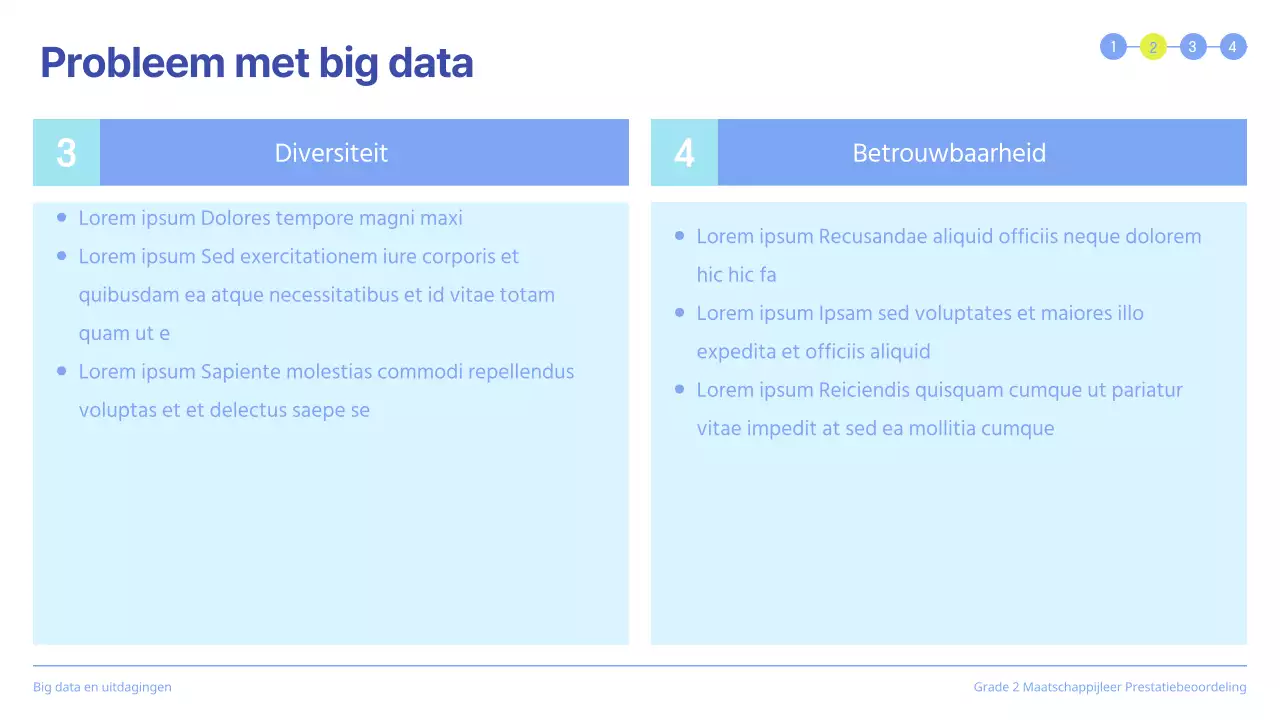 Probleem met big data

1 2 3 4

3 Diversiteit

- Lorem ipsum Dolores tempore magni maxi
- Lorem ipsum Sed exercitationem iure corporis et quibusdam ea atque necessitatibus et id vitae totam quam ut e
- Lorem ipsum Sapiente molestias commodi repellendus voluptas et et delectus saepe se

4 Betrouwbaarheid

- Lorem ipsum Recusandae aliquid officiis neque dolorem hic hic fa
- Lorem ipsum Ipsam sed voluptates et maiores illo expedita et officiis aliquid
- Lorem ipsum Reiciendis quisquam cumque ut pariatur vitae impedit at sed ea mollitia cumque

Big data en uitdagingen

Grade 2 Maatschappijleer Prestatiebeoordeling